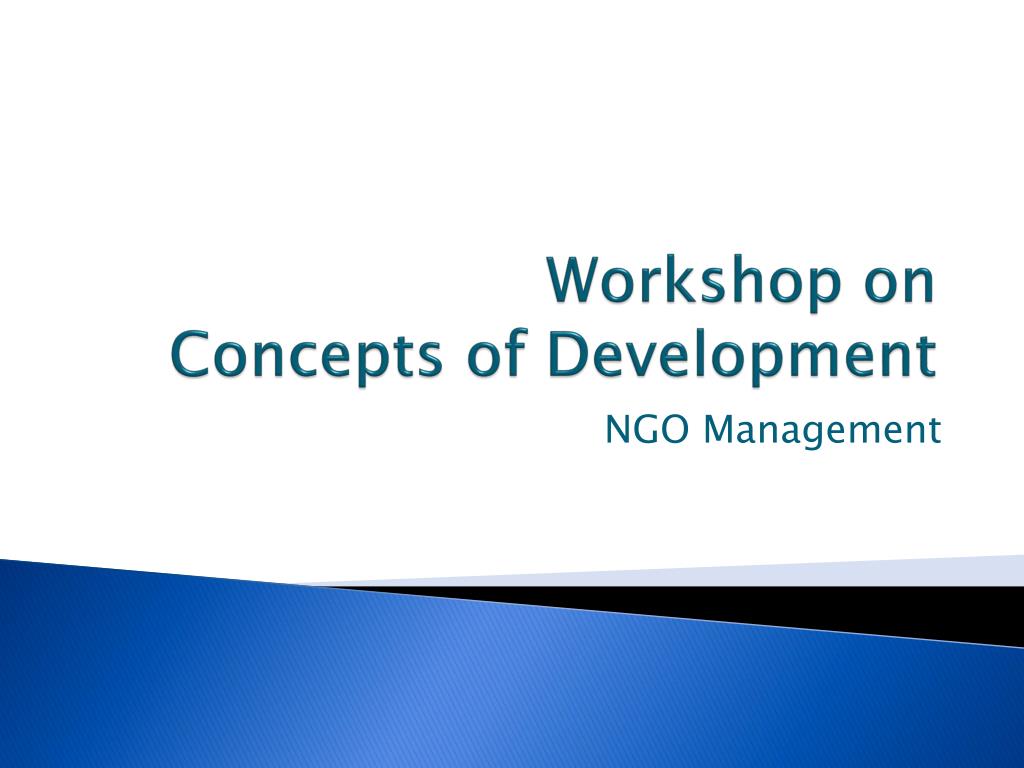 Workshop on
Concepts of Development

NGO Management